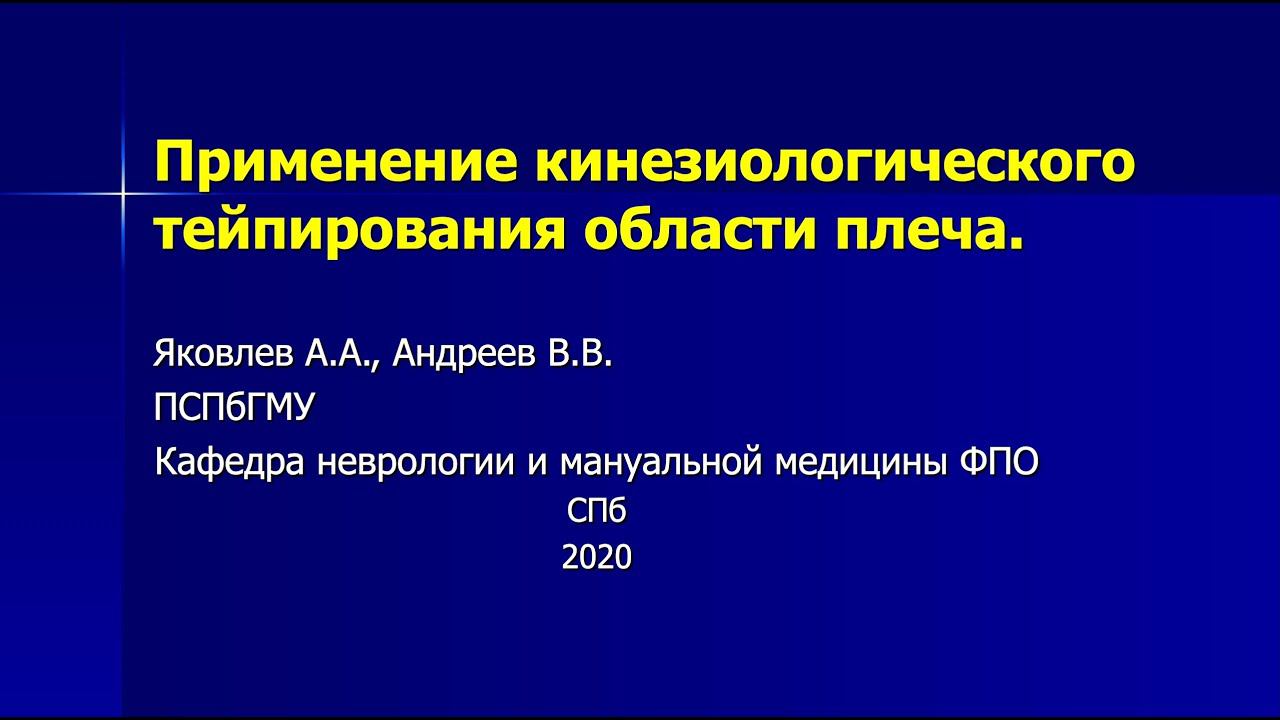 Применение кинезиологического тейпирования области плеча.

Яковлев А.А., Андреев В.В.

ПСПбГМУ

Кафедра неврологии и мануальной медицины ФПО

СПб

2020